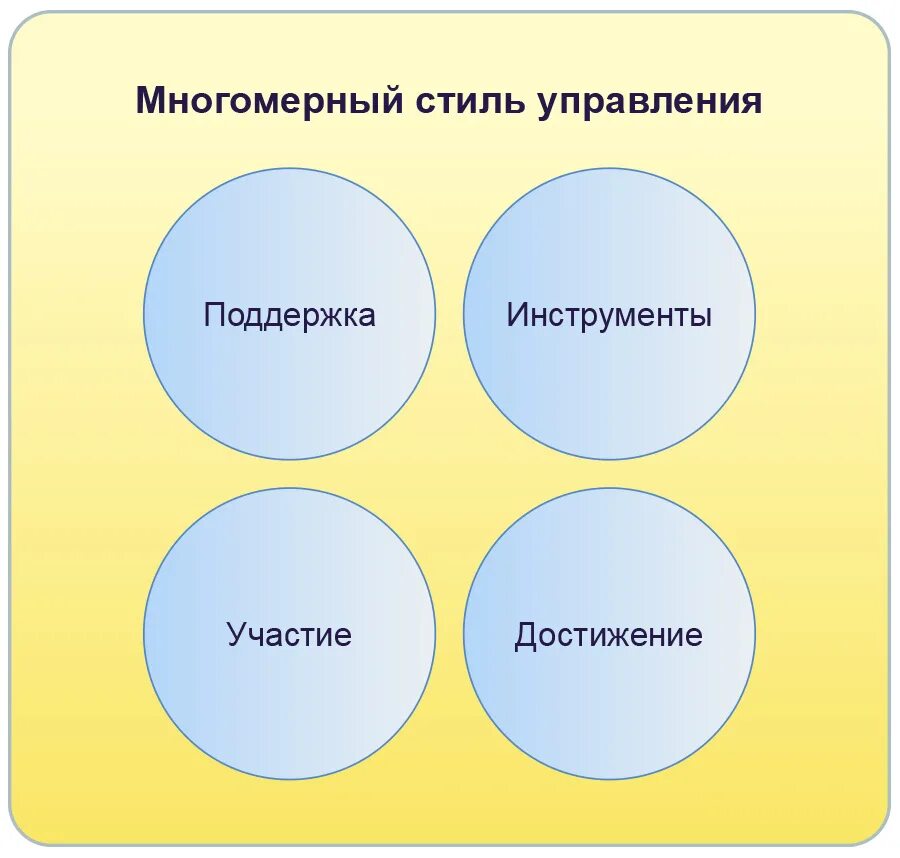 Многомерный стиль управления

Поддержка

Инструменты

Участие

Достижение